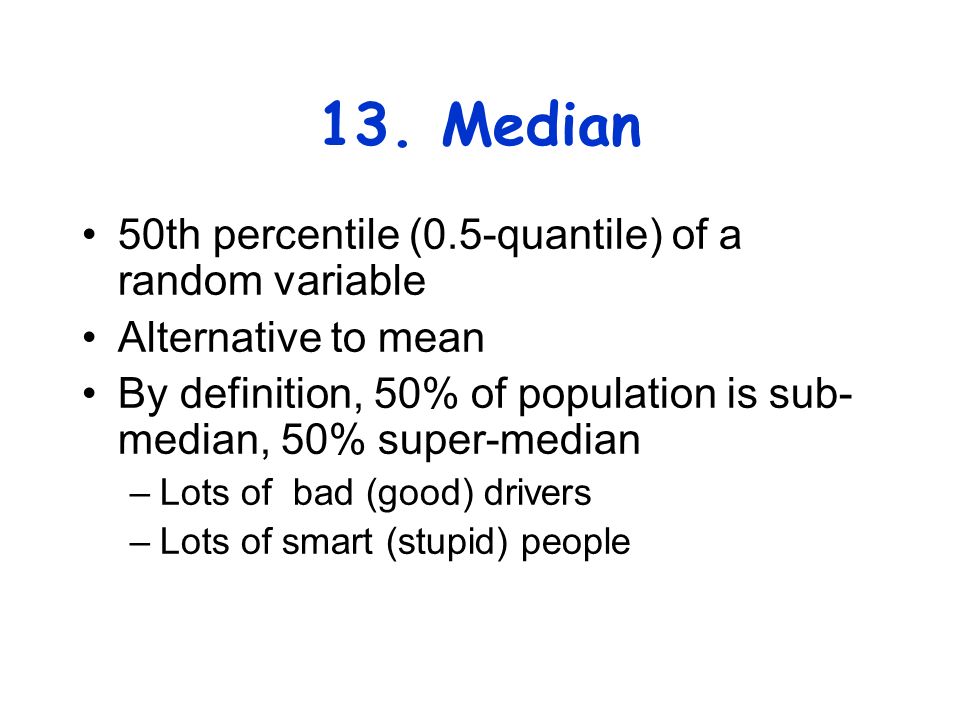 13. Median

• 50th percentile (0.5-quantile) of a random variable
• Alternative to mean
• By definition, 50% of population is sub-median, 50% super-median
– Lots of bad (good) drivers
– Lots of smart (stupid) people